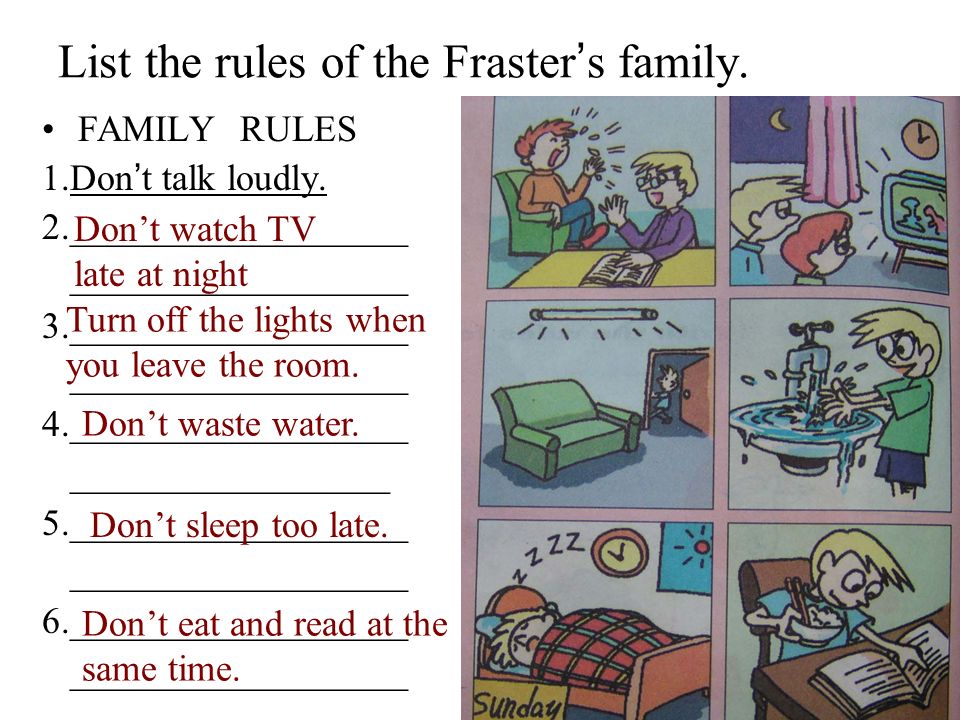 List the rules of the Fraster's family.

• FAMILY RULES

1. Don't talk loudly.

2. Don't watch TV late at night

3. Turn off the lights when you leave the room.

4. Don't waste water.

5. Don't sleep too late.

6. Don't eat and read at the same time.

ZZZ

Sunday